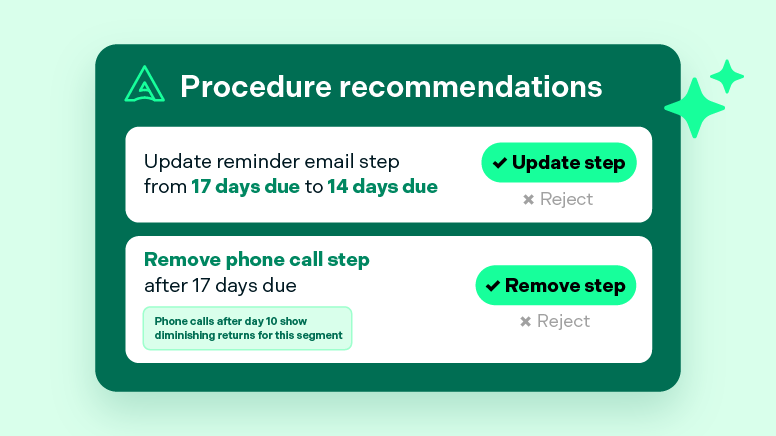 Procedure recommendations

Update reminder email step from 17 days due to 14 days due

✔ Update step

✖ Reject

Remove phone call step after 17 days due

Phone calls after day 10 show diminishing returns for this segment

✔ Remove step

✖ Reject